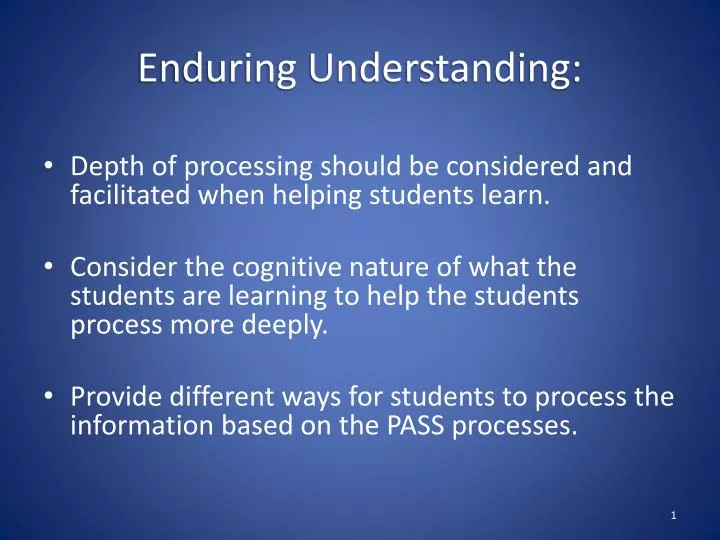 Enduring Understanding:

• Depth of processing should be considered and facilitated when helping students learn.

• Consider the cognitive nature of what the students are learning to help the students process more deeply.

• Provide different ways for students to process the information based on the PASS processes.

1